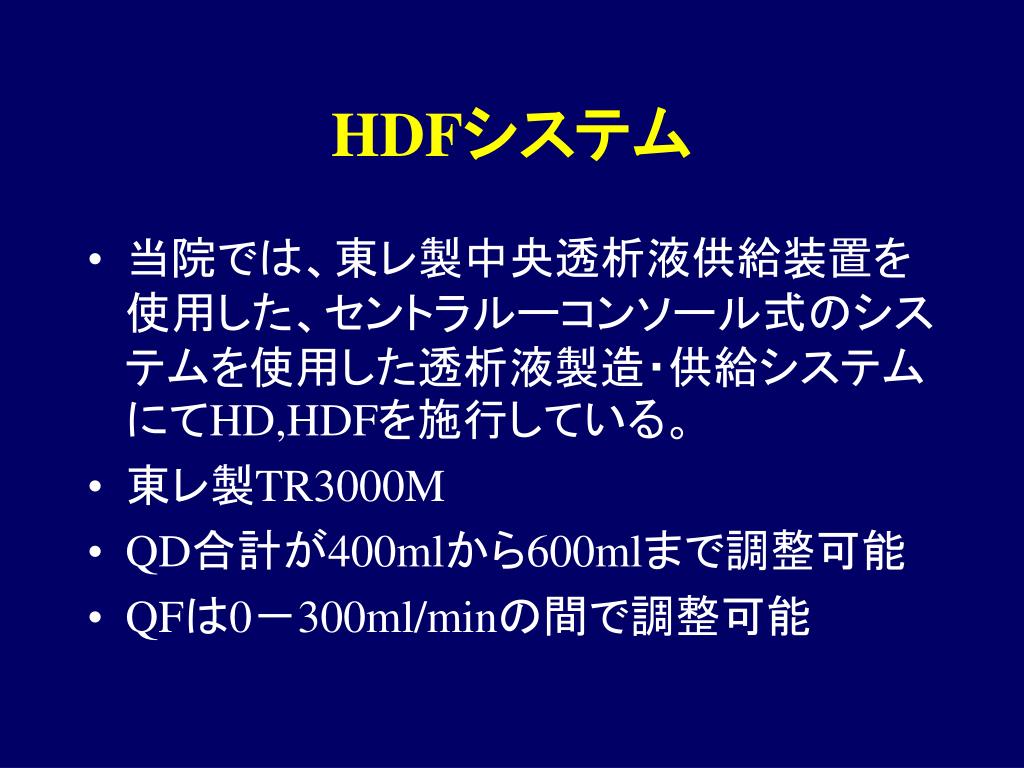 HDFシステム

• 当院では、東レ製中央透析液供給装置を使用した、セントラルーコンソール式のシステムを使用した透析液製造・供給システムにてHD,HDFを施行している。
• 東レ製TR3000M
• QD合計が400mlから600mlまで調整可能
• QFは0ー300ml/minの間で調整可能